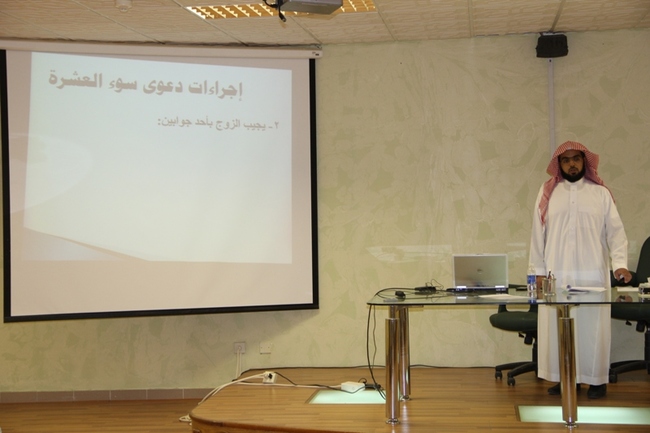 إجراءات دعوى سوء العشرة

٢ـ يجيب الزوج بأحد جوابين: